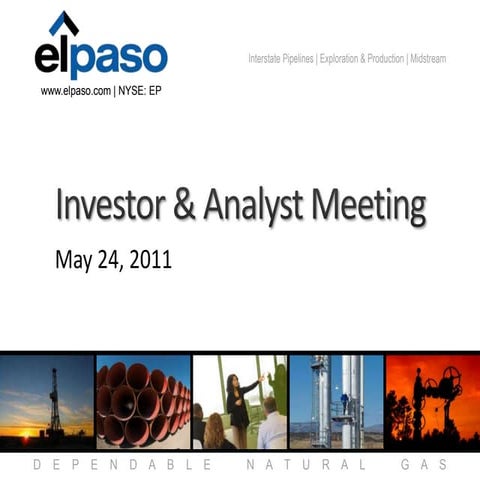 elpaso
www.elpaso.com | NYSE: EP

Interstate Pipelines | Exploration & Production | Midstream

Investor & Analyst Meeting

May 24, 2011

DEPENDABLE NATURAL GAS